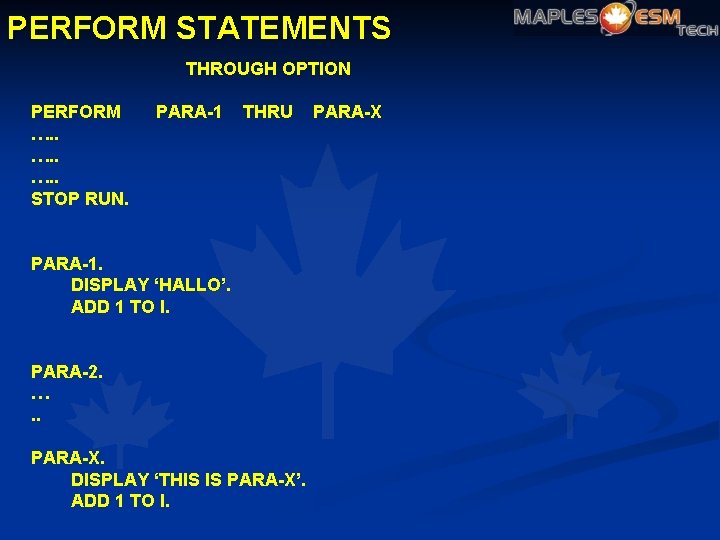 PERFORM STATEMENTS

MAPLES ESM TECH

THROUGH OPTION

PERFORM PARA-1 THRU PARA-X
…..
…..
…..
STOP RUN.

PARA-1.
DISPLAY ‘HALLO’.
ADD 1 TO I.

PARA-2.
…
..

PARA-X.
DISPLAY ‘THIS IS PARA-X’.
ADD 1 TO I.